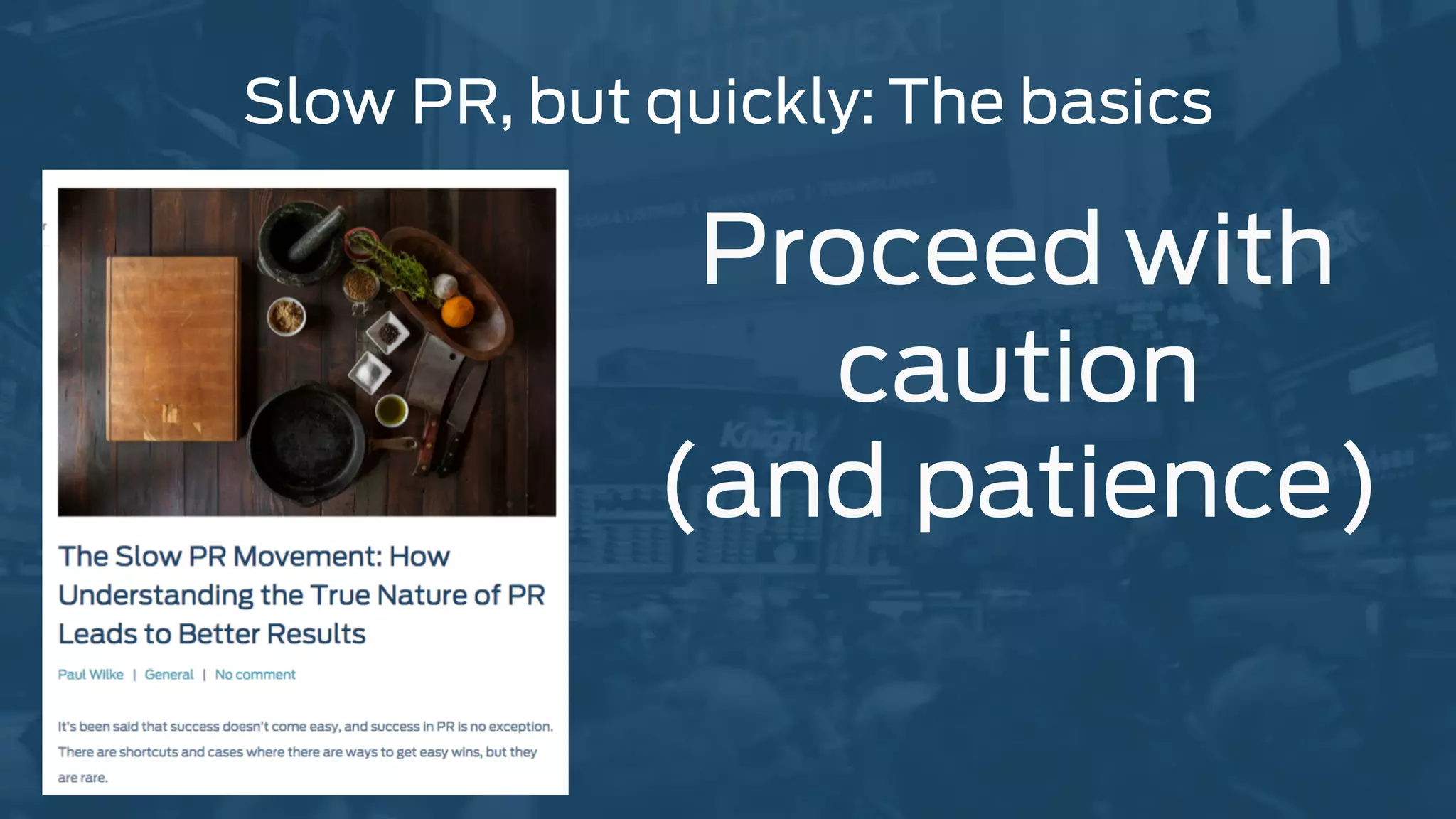 Slow PR, but quickly: The basics

The Slow PR Movement: How Understanding the True Nature of PR Leads to Better Results

Paul Wilke | General | No comment

It's been said that success doesn't come easy, and success in PR is no exception. There are shortcuts and cases where there are ways to get easy wins, but they are rare.

Proceed with caution (and patience)